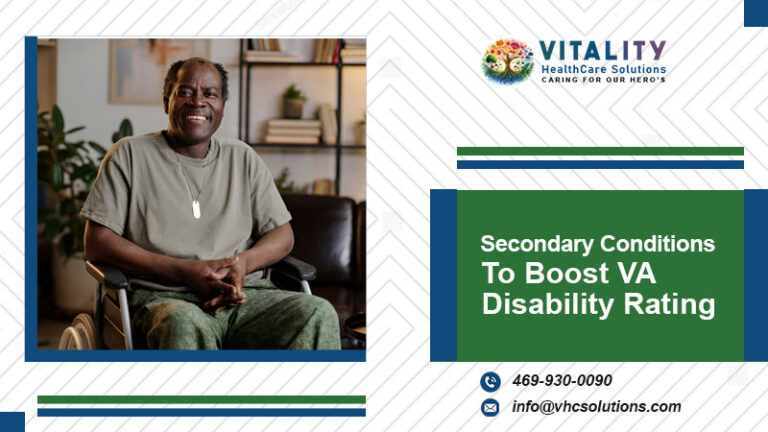 VITALITY
HealthCare Solutions
CARING FOR OUR HERO'S

Secondary Conditions
To Boost VA
Disability Rating

469-930-0090
info@vhcsolutions.com